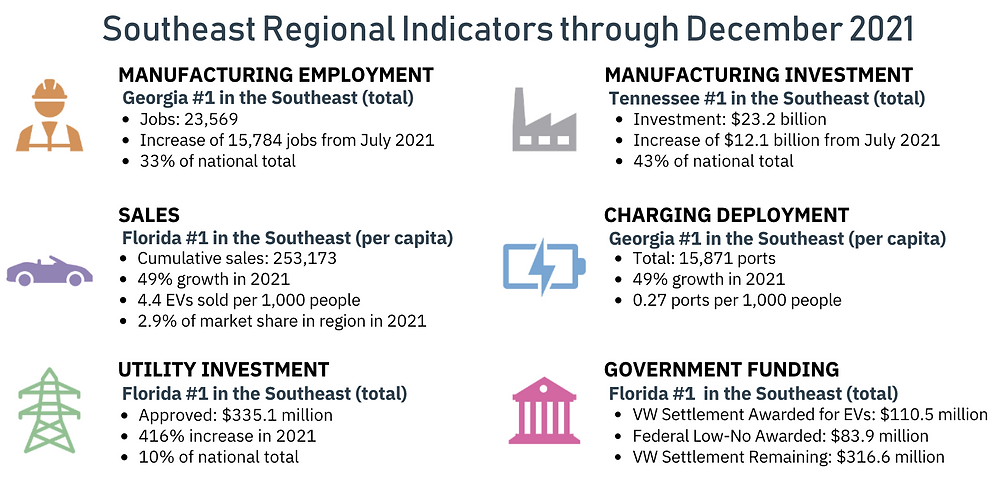 Southeast Regional Indicators through December 2021

MANUFACTURING EMPLOYMENT
Georgia #1 in the Southeast (total)
• Jobs: 23,569
• Increase of 15,784 jobs from July 2021
• 33% of national total

SALES
Florida #1 in the Southeast (per capita)
• Cumulative sales: 253,173
• 49% growth in 2021
• 4.4 EVs sold per 1,000 people
• 2.9% of market share in region in 2021

UTILITY INVESTMENT
Florida #1 in the Southeast (total)
• Approved: $335.1 million
• 416% increase in 2021
• 10% of national total

MANUFACTURING INVESTMENT
Tennessee #1 in the Southeast (total)
• Investment: $23.2 billion
• Increase of $12.1 billion from July 2021
• 43% of national total

CHARGING DEPLOYMENT
Georgia #1 in the Southeast (per capita)
• Total: 15,871 ports
• 49% growth in 2021
• 0.27 ports per 1,000 people

GOVERNMENT FUNDING
Florida #1 in the Southeast (total)
• VW Settlement Awarded for EVs: $110.5 million
• Federal Low-No Awarded: $83.9 million
• VW Settlement Remaining: $316.6 million